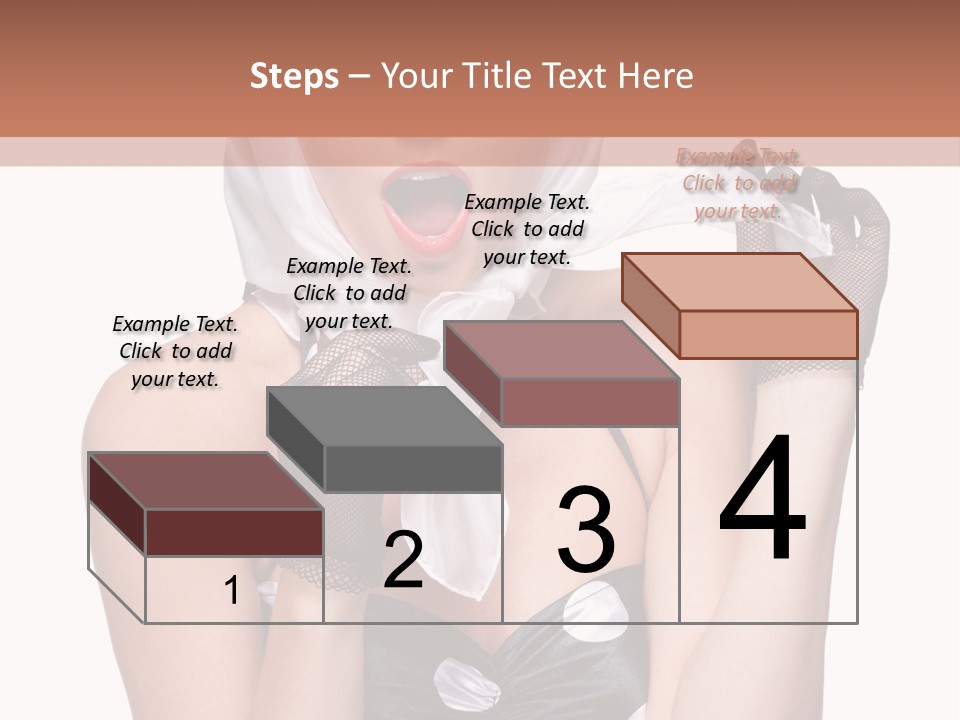 Steps – Your Title Text Here

Example Text. Click to add your text.

Example Text. Click to add your text.

Example Text. Click to add your text.

Example Text. Click to add your text.

1

2

3

4